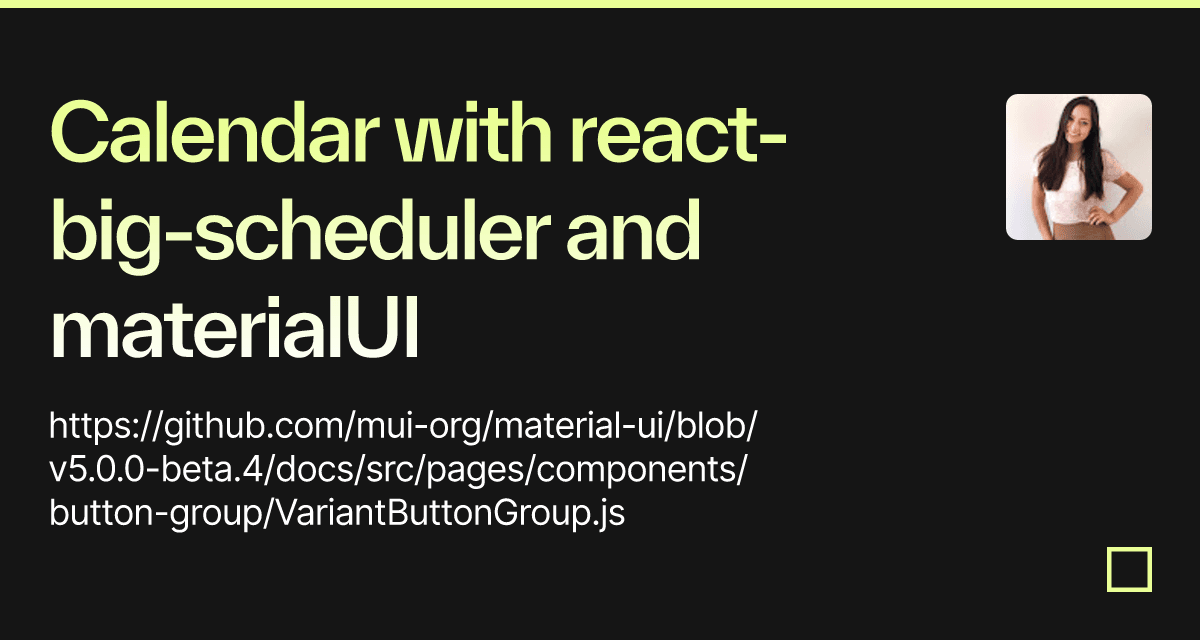 Calendar with react-big-scheduler and materialUI

https://github.com/mui-org/material-ui/blob/v5.0.0-beta.4/docs/src/pages/components/button-group/VariantButtonGroup.js